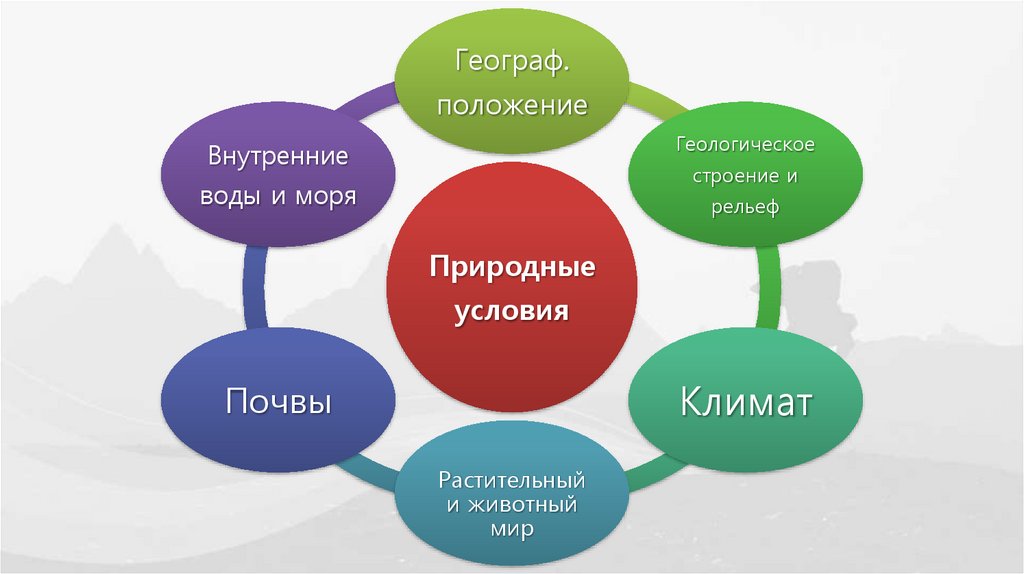 Природные условия

Географ. положение

Геологическое строение и рельеф

Климат

Растительный и животный мир

Почвы

Внутренние воды и моря